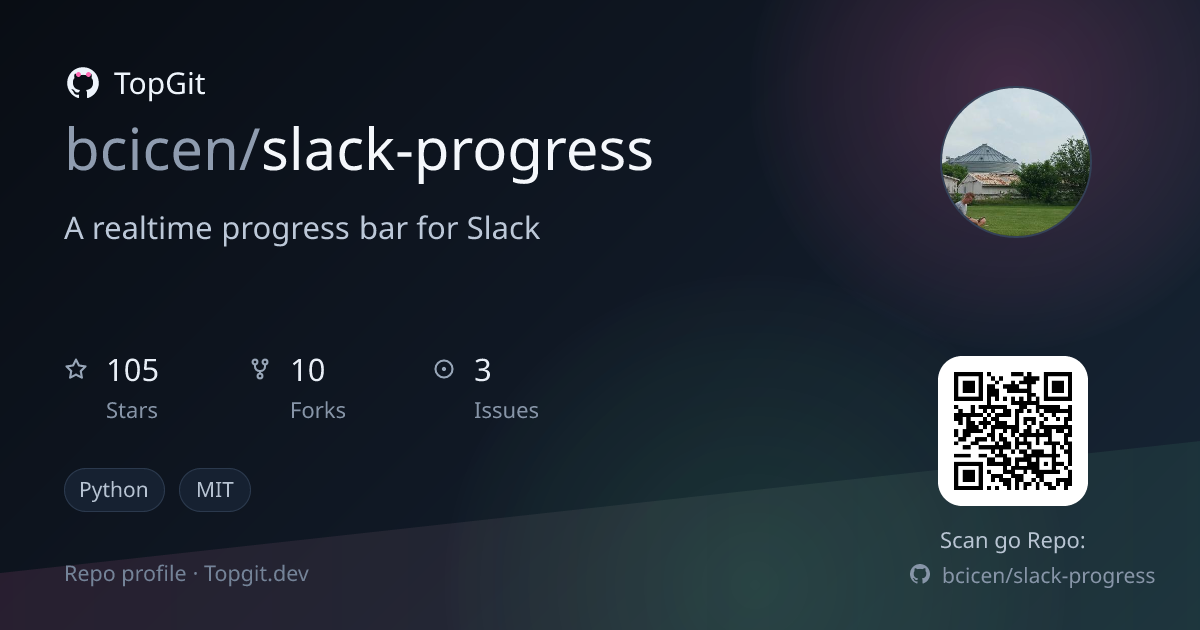 TopGit

bcicen/slack-progress

A realtime progress bar for Slack

105
Stars

10
Forks

3
Issues

Python

MIT

Repo profile · Topgit.dev

Scan go Repo:

bcicen/slack-progress